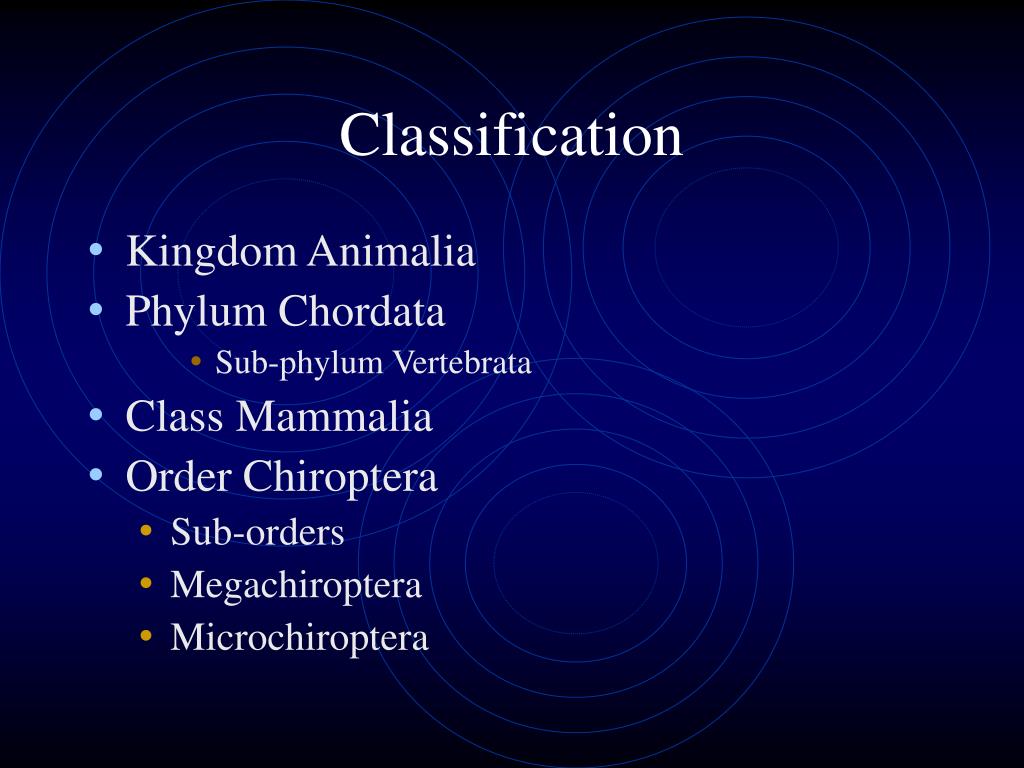 Classification

• Kingdom Animalia
• Phylum Chordata
  • Sub-phylum Vertebrata
• Class Mammalia
• Order Chiroptera
  • Sub-orders
  • Megachiroptera
  • Microchiroptera